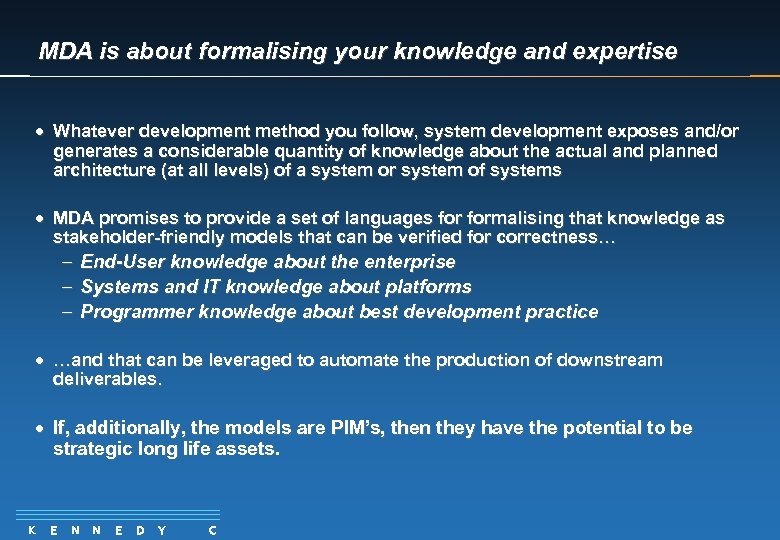 MDA is about formalising your knowledge and expertise

• Whatever development method you follow, system development exposes and/or generates a considerable quantity of knowledge about the actual and planned architecture (at all levels) of a system or system of systems

• MDA promises to provide a set of languages for formalising that knowledge as stakeholder-friendly models that can be verified for correctness…
– End-User knowledge about the enterprise
– Systems and IT knowledge about platforms
– Programmer knowledge about best development practice

• …and that can be leveraged to automate the production of downstream deliverables.

• If, additionally, the models are PIM's, then they have the potential to be strategic long life assets.

K E N N E D Y C